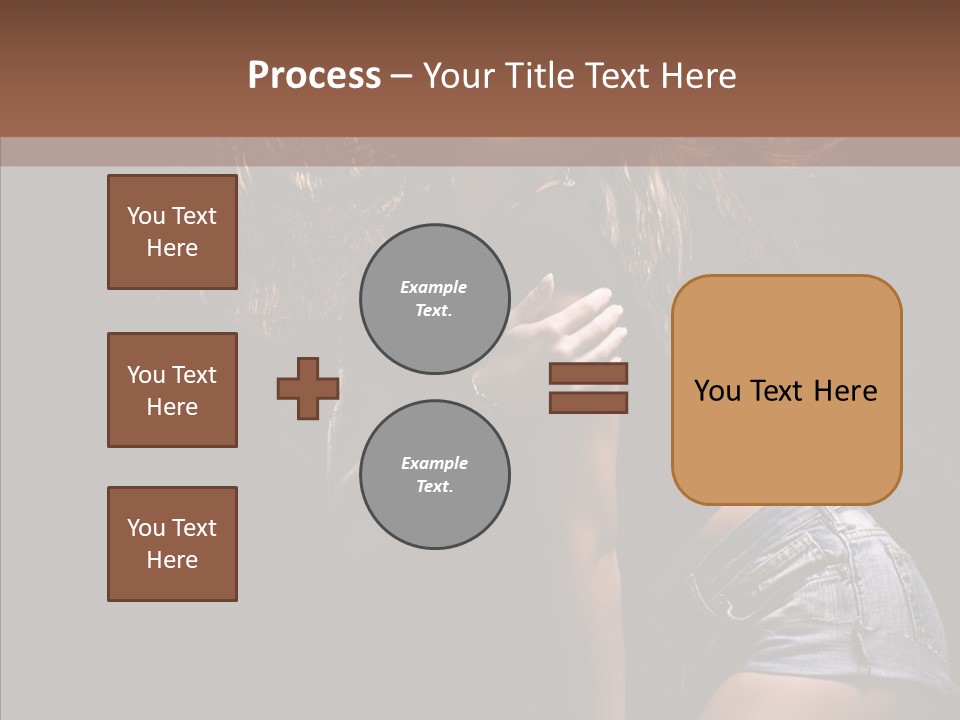 Process – Your Title Text Here

You Text Here

You Text Here

You Text Here

Example Text.

Example Text.

You Text Here